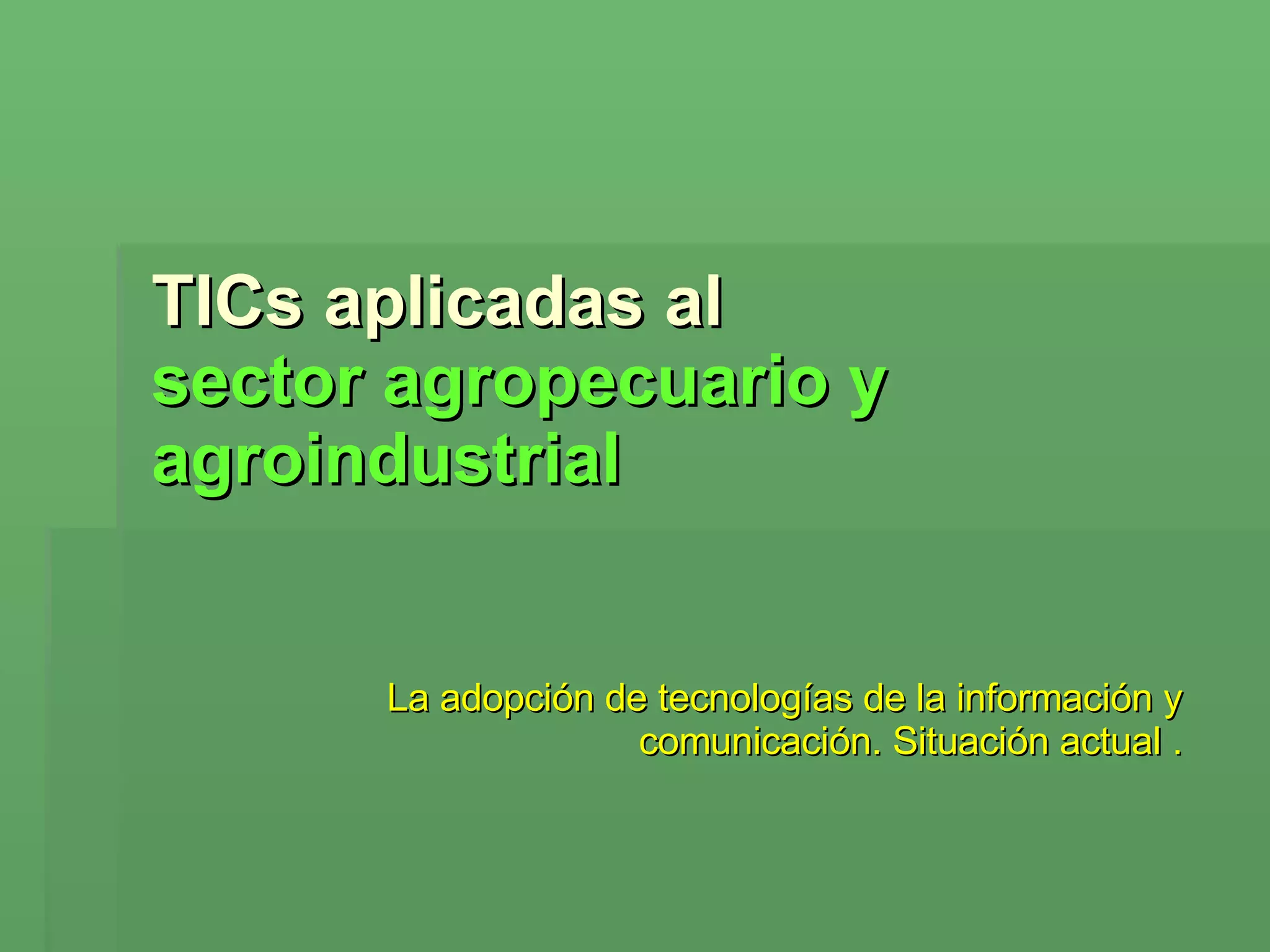 TICs aplicadas al sector agropecuario y agroindustrial

La adopción de tecnologías de la información y comunicación. Situación actual .